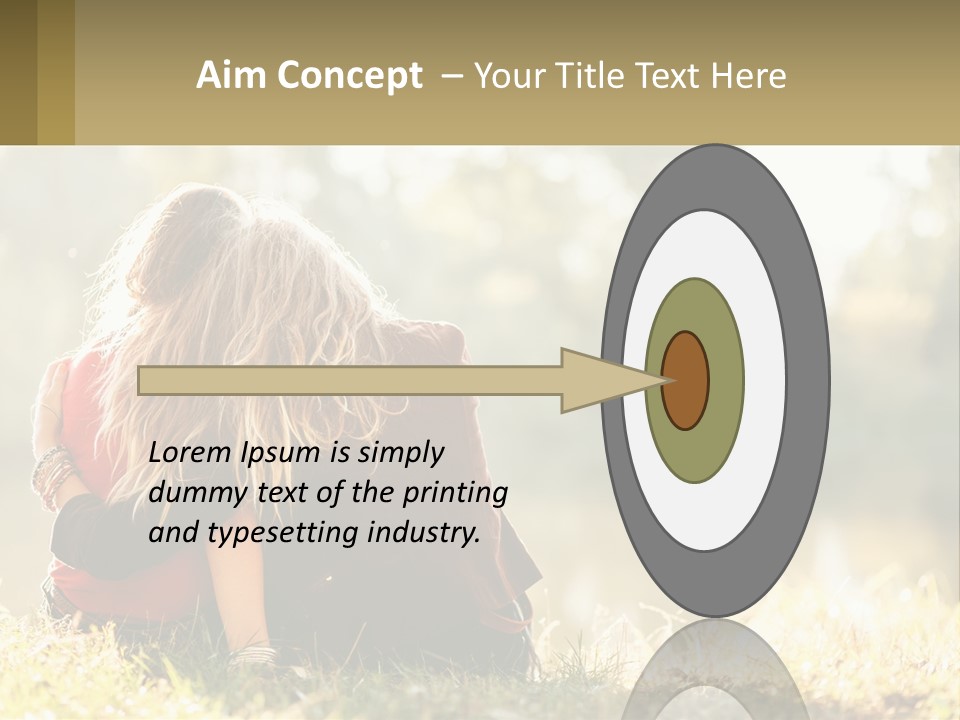 Aim Concept – Your Title Text Here

Lorem Ipsum is simply dummy text of the printing and typesetting industry.